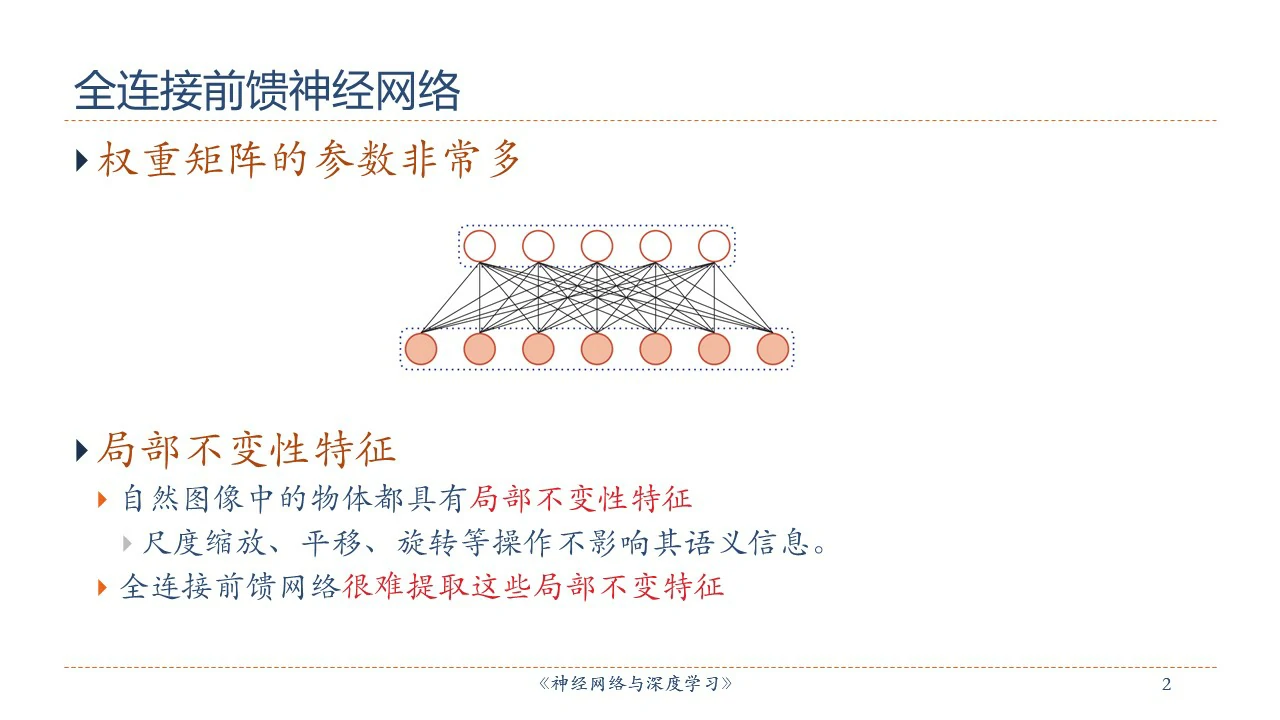 全连接前馈神经网络

权重矩阵的参数非常多

局部不变性特征

自然图像中的物体都具有局部不变性特征

尺度缩放、平移、旋转等操作不影响其语义信息。

全连接前馈网络很难提取这些局部不变特征

《神经网络与深度学习》

2